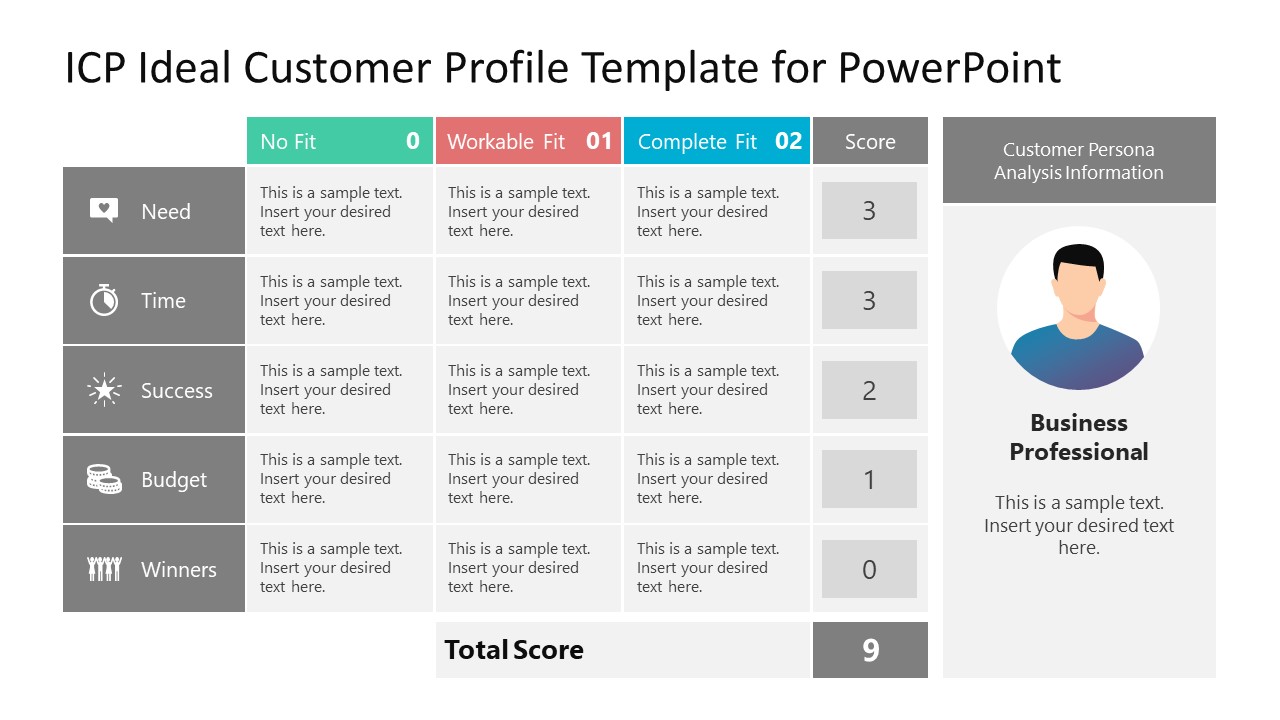 ICP Ideal Customer Profile Template for PowerPoint

| | No Fit 0 | Workable Fit 01 | Complete Fit 02 | Score |
|---|---|---|---|---|
| Need | This is a sample text. Insert your desired text here. | This is a sample text. Insert your desired text here. | This is a sample text. Insert your desired text here. | 3 |
| Time | This is a sample text. Insert your desired text here. | This is a sample text. Insert your desired text here. | This is a sample text. Insert your desired text here. | 3 |
| Success | This is a sample text. Insert your desired text here. | This is a sample text. Insert your desired text here. | This is a sample text. Insert your desired text here. | 2 |
| Budget | This is a sample text. Insert your desired text here. | This is a sample text. Insert your desired text here. | This is a sample text. Insert your desired text here. | 1 |
| Winners | This is a sample text. Insert your desired text here. | This is a sample text. Insert your desired text here. | This is a sample text. Insert your desired text here. | 0 |
| | | Total Score | | 9 |

Customer Persona Analysis Information

Business Professional

This is a sample text. Insert your desired text here.